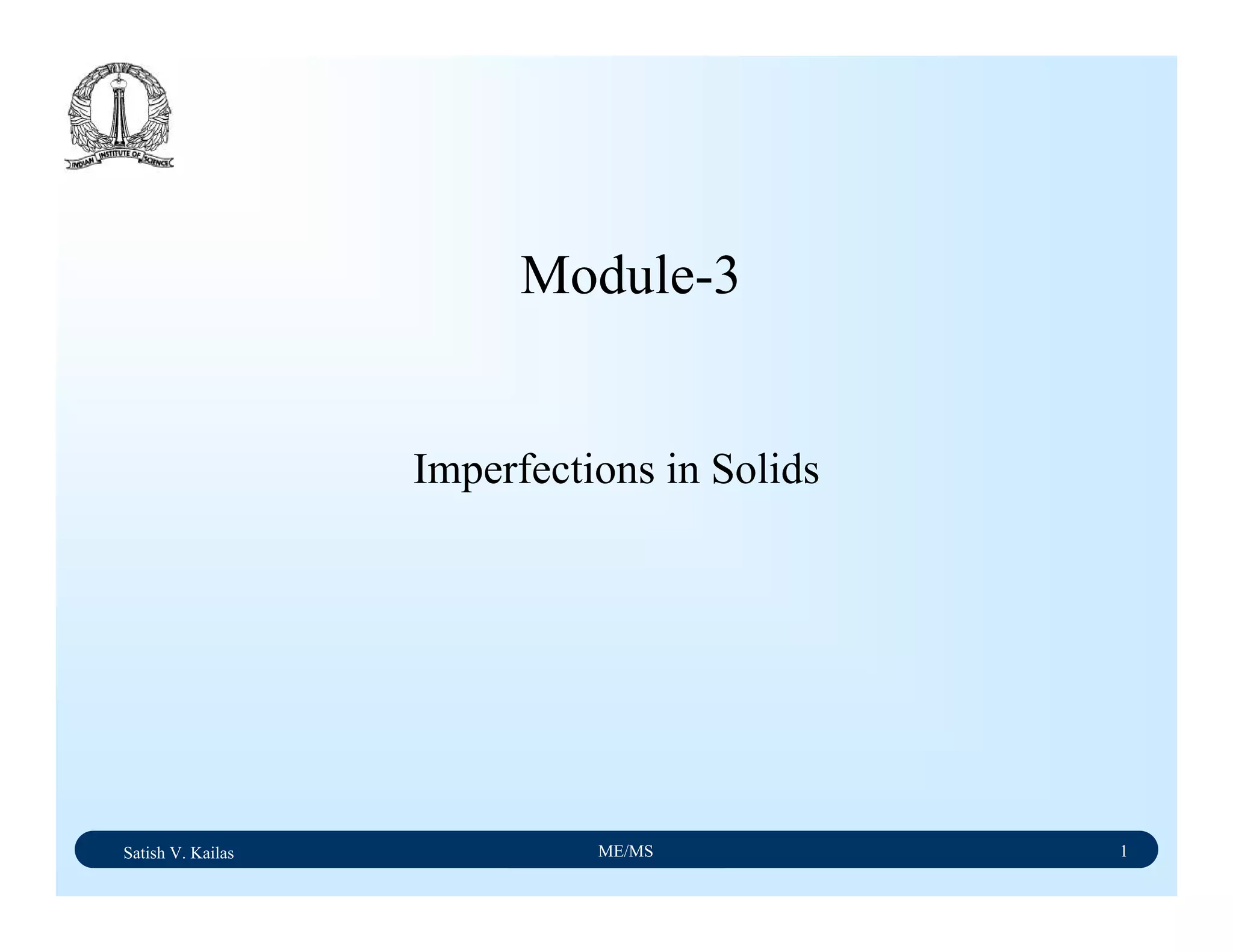 INDIAN INSTITUTE OF SCIENCE

Module-3

Imperfections in Solids

Satish V. Kailas ME/MS 1